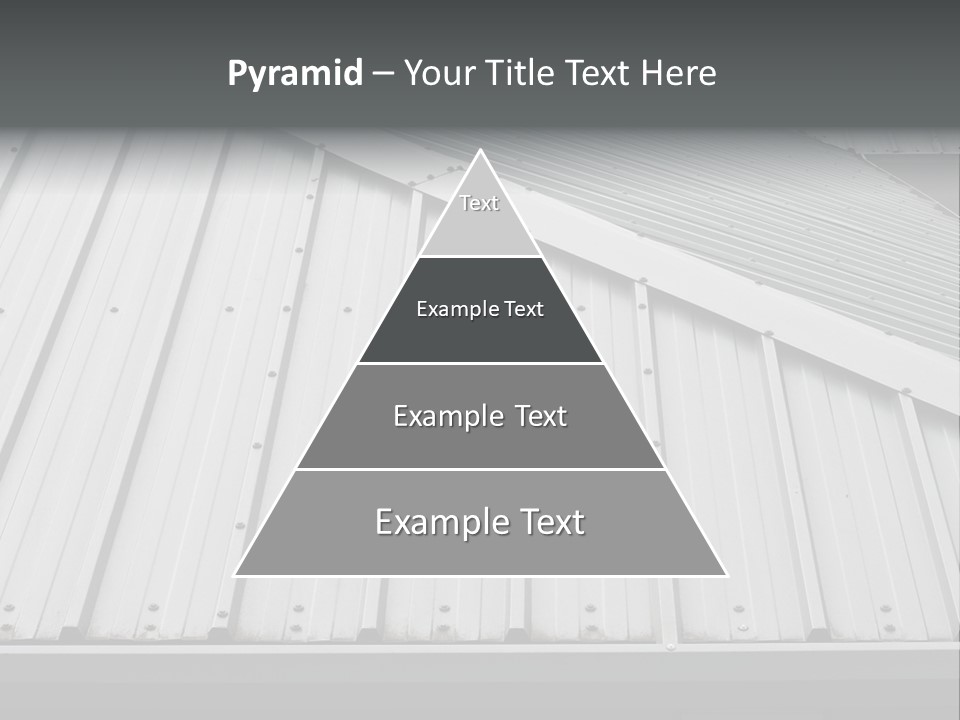 Pyramid – Your Title Text Here

Text

Example Text

Example Text

Example Text